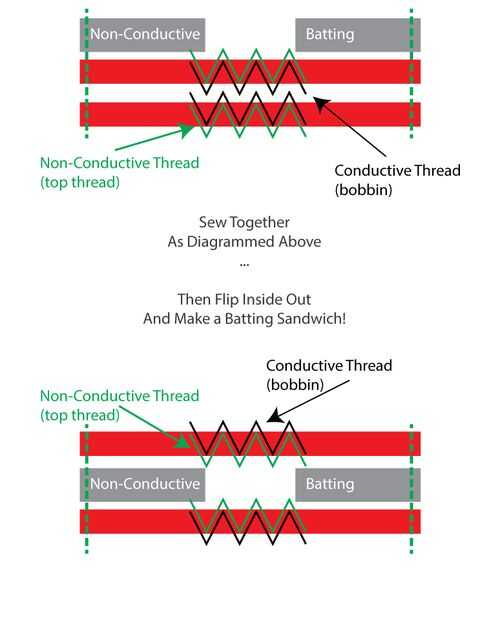 Non-Conductive

Batting

Non-Conductive Thread
(top thread)

Conductive Thread
(bobbin)

Sew Together
As Diagrammed Above
...

Then Flip Inside Out
And Make a Batting Sandwich!

Conductive Thread
(bobbin)

Non-Conductive Thread
(top thread)

Non-Conductive

Batting